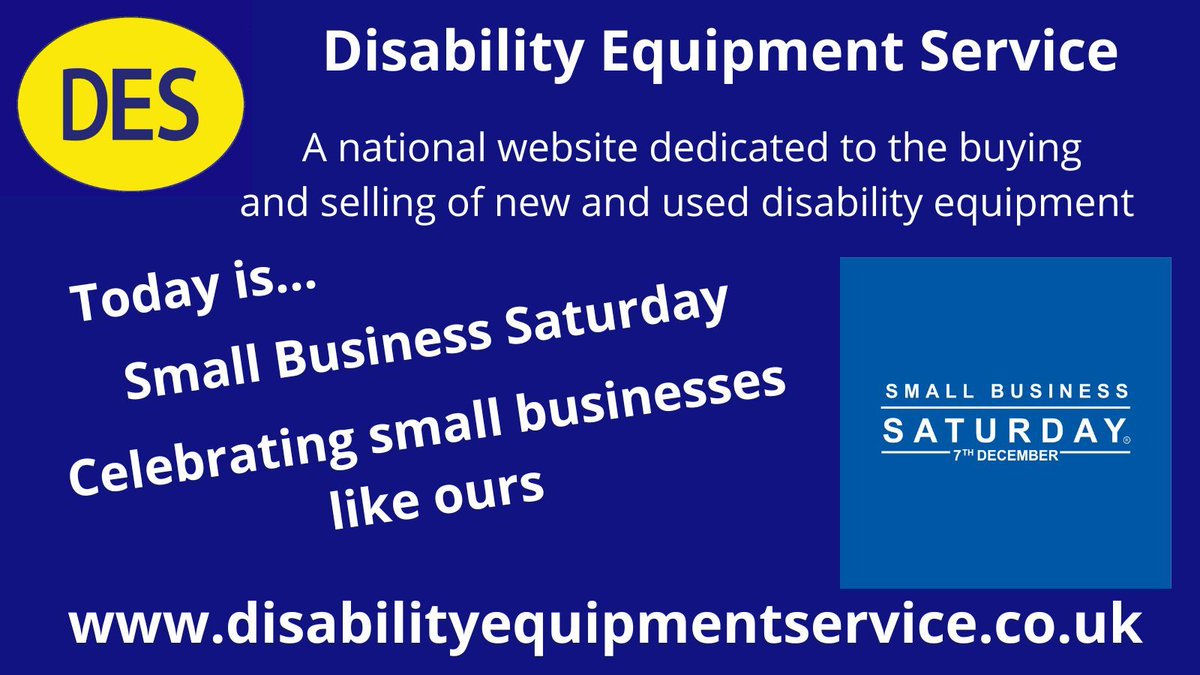 DES

Disability Equipment Service

A national website dedicated to the buying and selling of new and used disability equipment

Today is...

Small Business Saturday

Celebrating small businesses like ours

SMALL BUSINESS
SATURDAY®
7TH DECEMBER

www.disabilityequipmentservice.co.uk